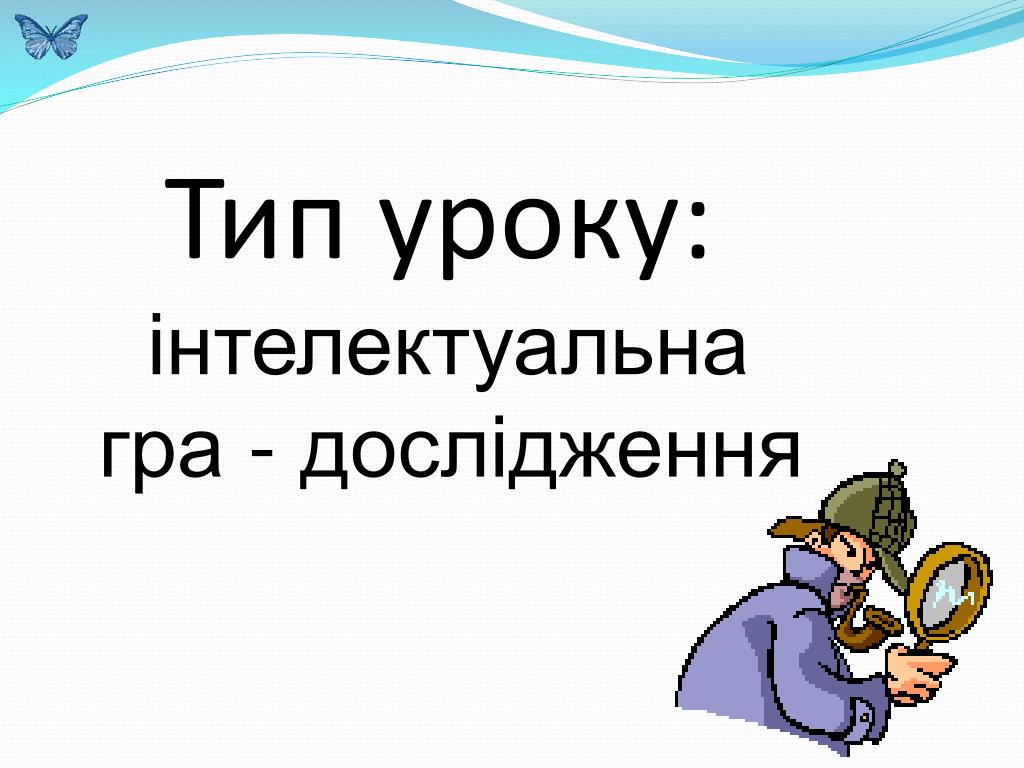 Тип уроку:
інтелектуальна гра - дослідження